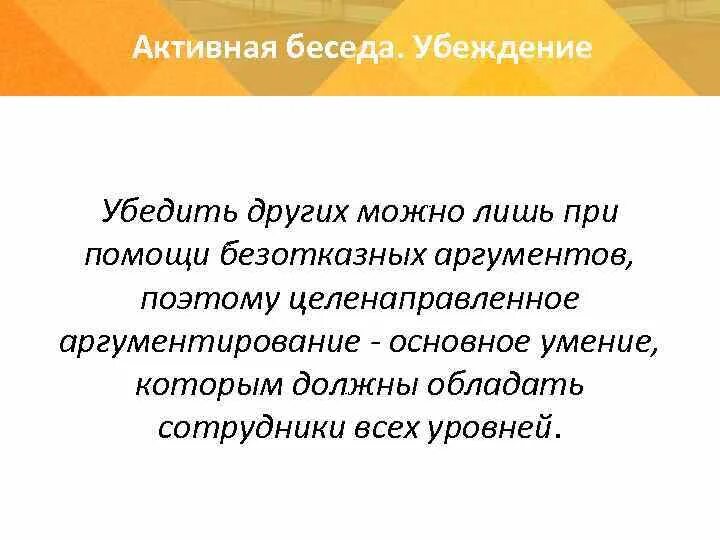 Активная беседа. Убеждение

Убедить других можно лишь при помощи безотказных аргументов, поэтому целенаправленное аргументирование - основное умение, которым должны обладать сотрудники всех уровней.